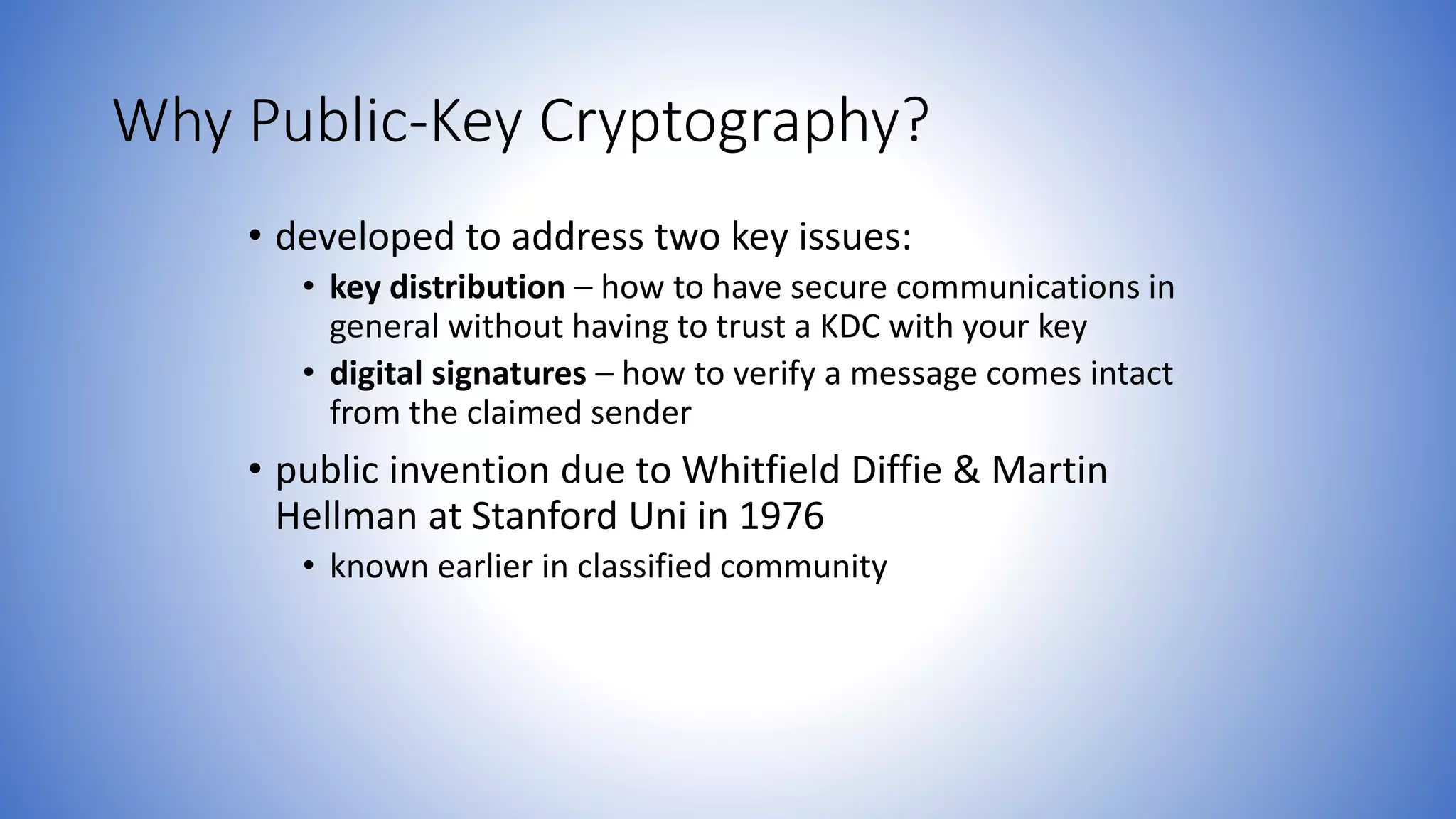 Why Public-Key Cryptography?

• developed to address two key issues:
  • key distribution – how to have secure communications in general without having to trust a KDC with your key
  • digital signatures – how to verify a message comes intact from the claimed sender
• public invention due to Whitfield Diffie & Martin Hellman at Stanford Uni in 1976
  • known earlier in classified community